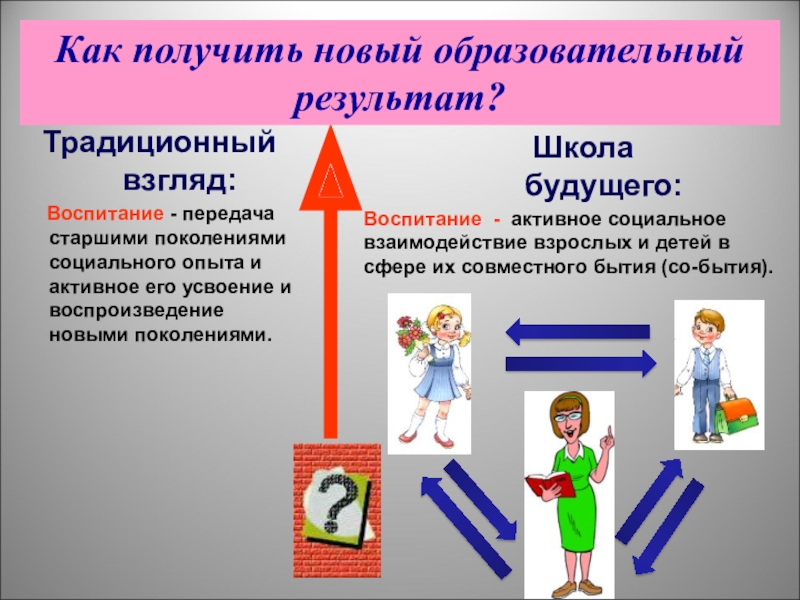 Как получить новый образовательный результат?

Традиционный взгляд:

Воспитание - передача старшими поколениями социального опыта и активное его усвоение и воспроизведение новыми поколениями.

Школа будущего:

Воспитание - активное социальное взаимодействие взрослых и детей в сфере их совместного бытия (со-бытия).

?